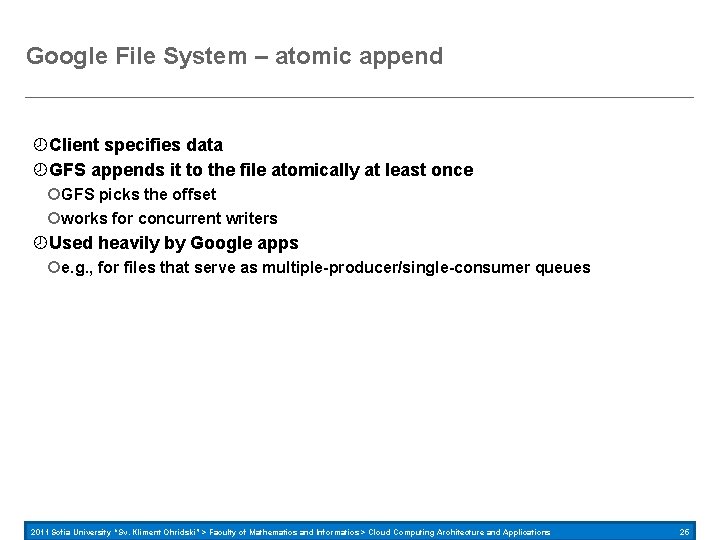 Google File System – atomic append

Client specifies data

GFS appends it to the file atomically at least once

GFS picks the offset

works for concurrent writers

Used heavily by Google apps

e.g., for files that serve as multiple-producer/single-consumer queues

2011 Sofia University "Sv. Kliment Ohridski" > Faculty of Mathematics and Informatics > Cloud Computing Architecture and Applications 26